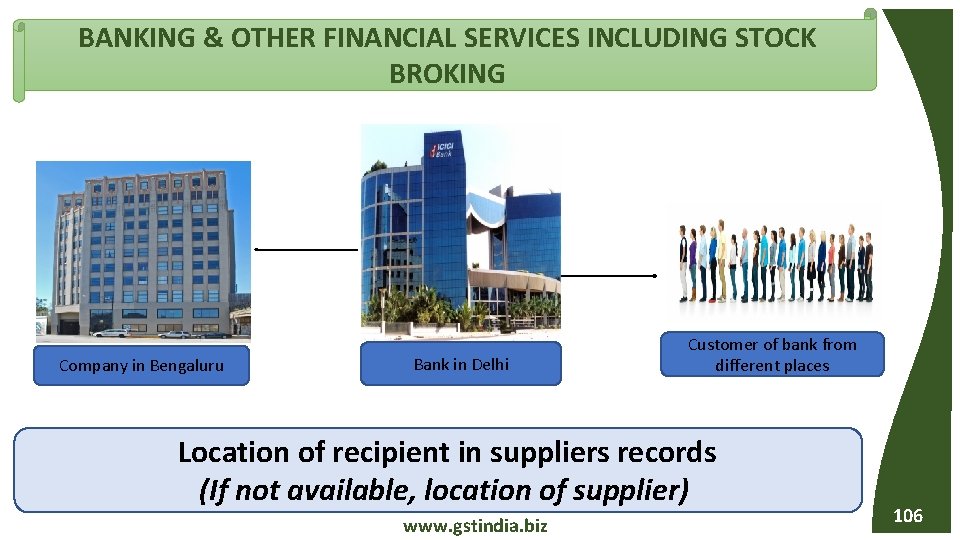 BANKING & OTHER FINANCIAL SERVICES INCLUDING STOCK BROKING

ICICI Bank

Company in Bengaluru

Bank in Delhi

Customer of bank from different places

Location of recipient in suppliers records
(If not available, location of supplier)

www.gstindia.biz

106